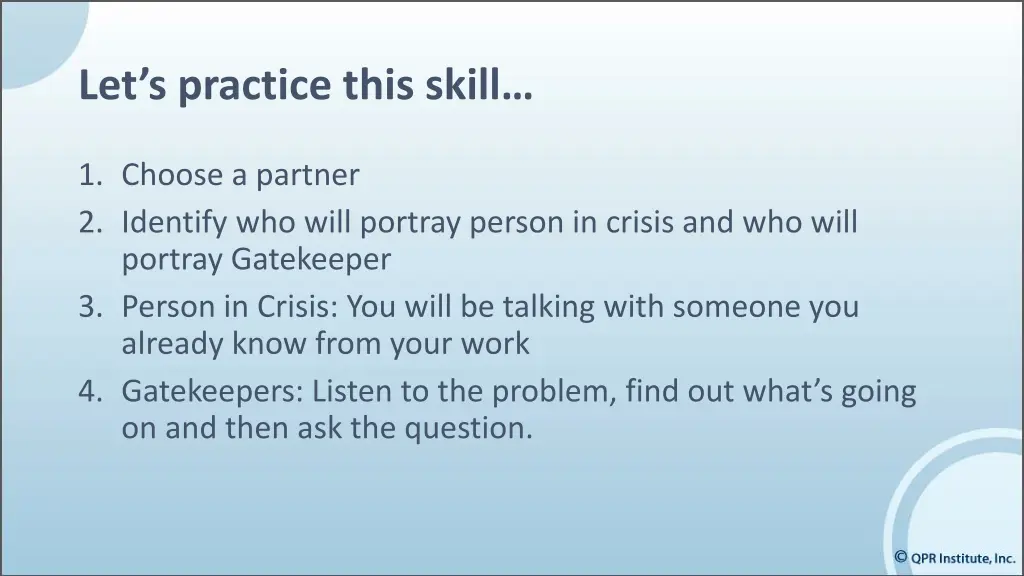 Let’s practice this skill…

1. Choose a partner
2. Identify who will portray person in crisis and who will portray Gatekeeper
3. Person in Crisis: You will be talking with someone you already know from your work
4. Gatekeepers: Listen to the problem, find out what’s going on and then ask the question.

© QPR Institute, Inc.